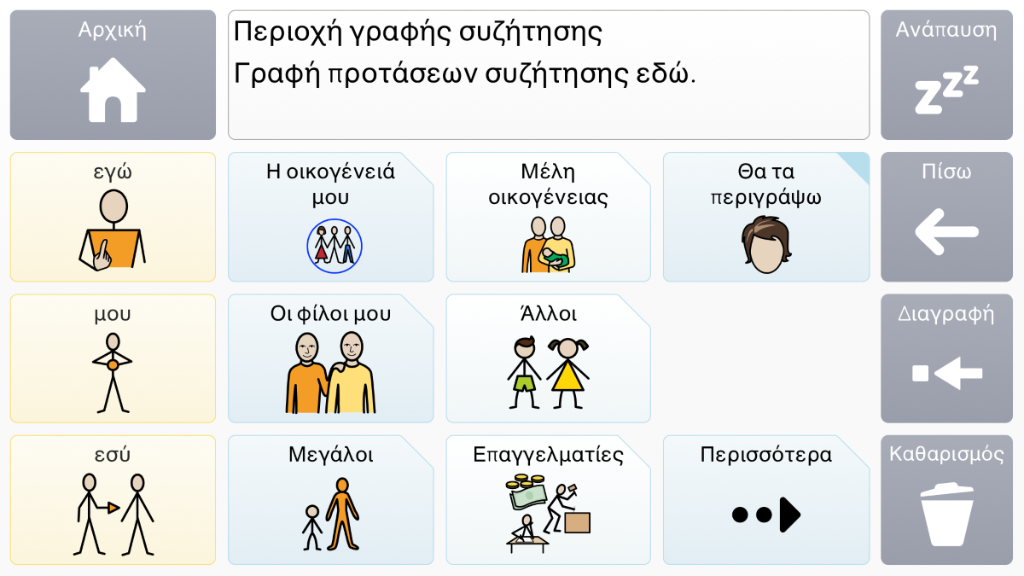 Αρχική

Περιοχή γραφής συζήτησης
Γραφή προτάσεων συζήτησης εδώ.

Ανάπαυση

εγώ

Η οικογένειά μου

Μέλη οικογένειας

Θα τα περιγράψω

Πίσω

μου

Οι φίλοι μου

Άλλοι

Διαγραφή

εσύ

Μεγάλοι

Επαγγελματίες

Περισσότερα

Καθαρισμός